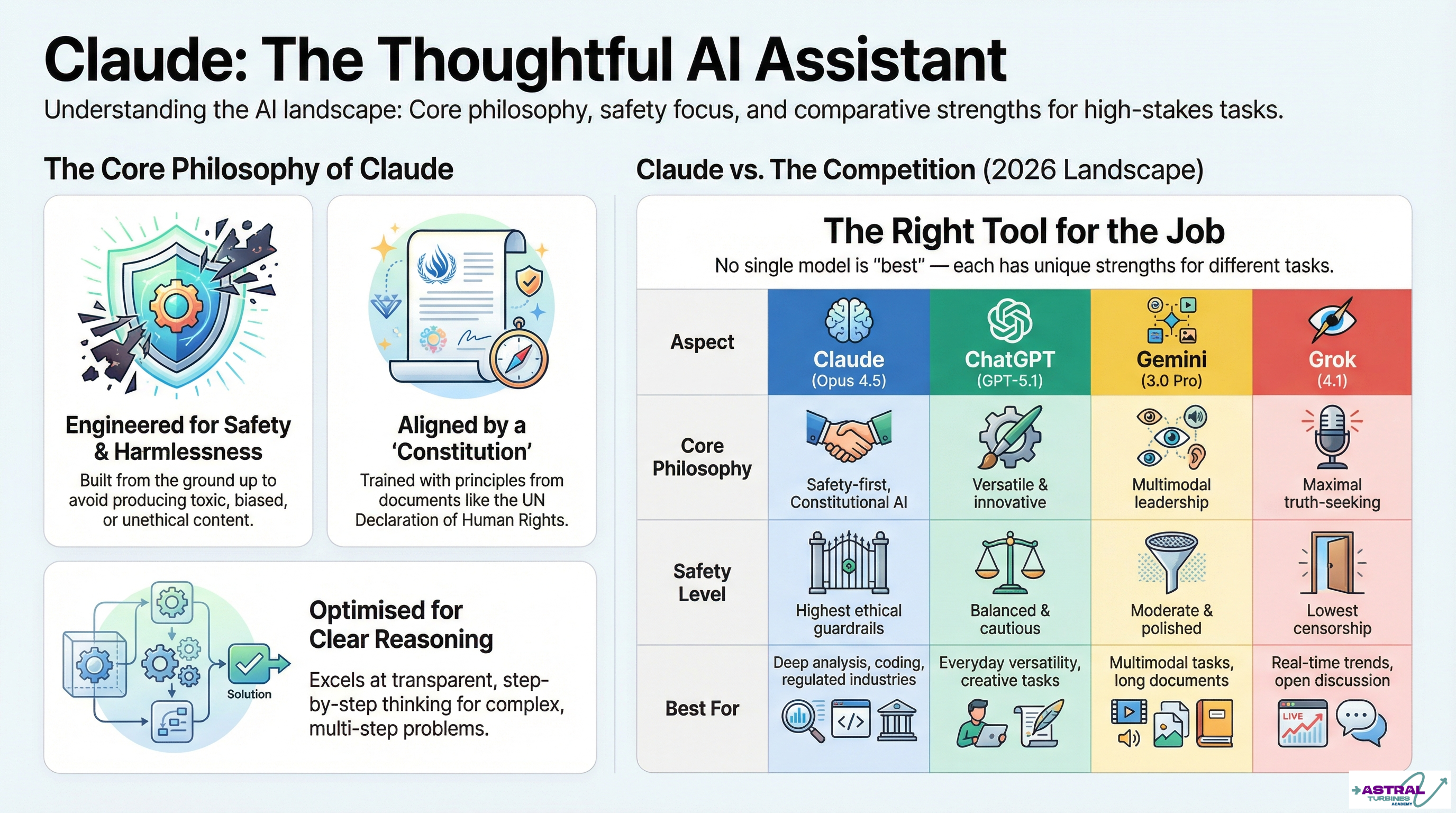 Claude: The Thoughtful AI Assistant

Understanding the AI landscape: Core philosophy, safety focus, and comparative strengths for high-stakes tasks.

The Core Philosophy of Claude

Engineered for Safety & Harmlessness

Built from the ground up to avoid producing toxic, biased, or unethical content.

Aligned by a 'Constitution'

Trained with principles from documents like the UN Declaration of Human Rights.

Solution

Optimised for Clear Reasoning

Excels at transparent, step-by-step thinking for complex, multi-step problems.

Claude vs. The Competition (2026 Landscape)

The Right Tool for the Job

No single model is "best" — each has unique strengths for different tasks.

| Aspect | Claude (Opus 4.5) | ChatGPT (GPT-5.1) | Gemini (3.0 Pro) | Grok (4.1) |
|---|---|---|---|---|
| Core Philosophy | Safety-first, Constitutional AI | Versatile & innovative | Multimodal leadership | Maximal truth-seeking |
| Safety Level | Highest ethical guardrails | Balanced & cautious | Moderate & polished | Lowest censorship |
| Best For | Deep analysis, coding, regulated industries | Everyday versatility, creative tasks | Multimodal tasks, long documents | Real-time trends, open discussion |

LIVE

ASTRAL TURBINES ACADEMY